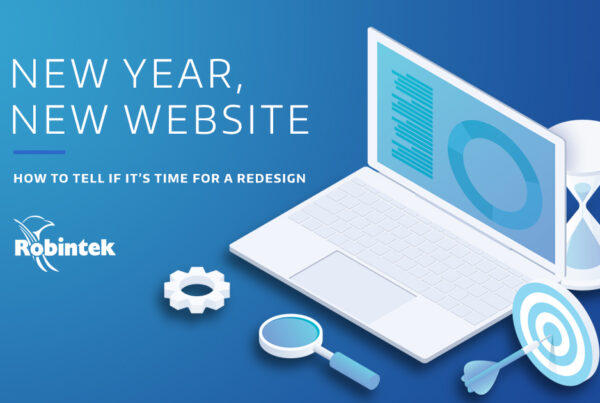 NEW YEAR, NEW WEBSITE

HOW TO TELL IF IT'S TIME FOR A REDESIGN

Robintek